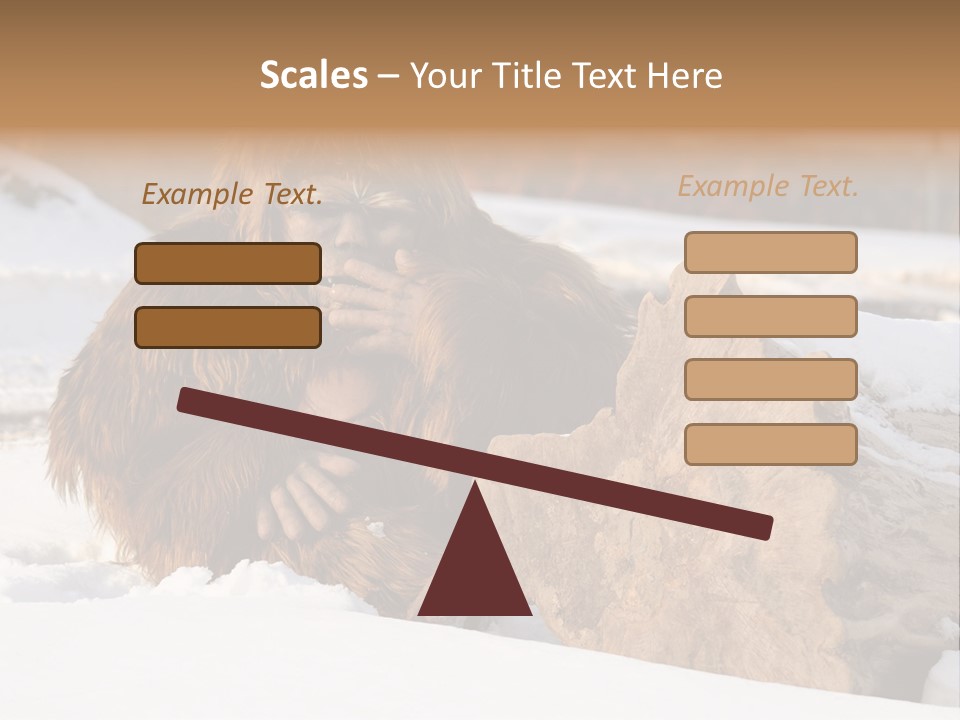 Scales – Your Title Text Here

Example Text.

Example Text.